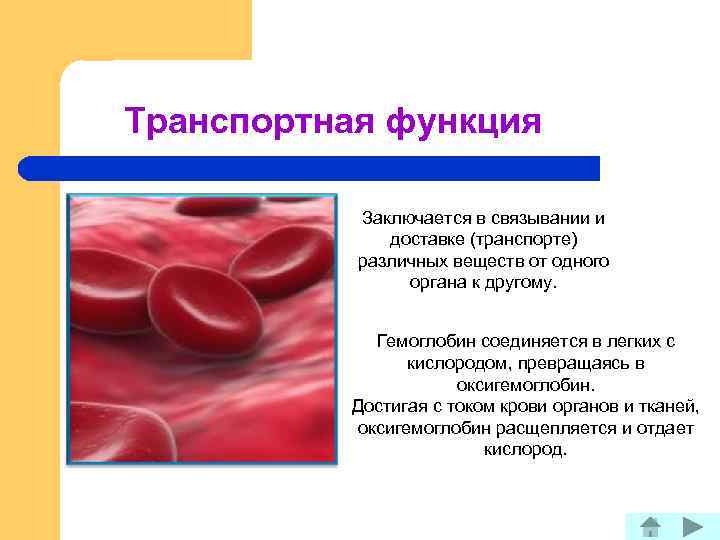 Транспортная функция

Заключается в связывании и доставке (транспорте) различных веществ от одного органа к другому.

Гемоглобин соединяется в легких с кислородом, превращаясь в оксигемоглобин.
Достигая с током крови органов и тканей, оксигемоглобин расщепляется и отдает кислород.